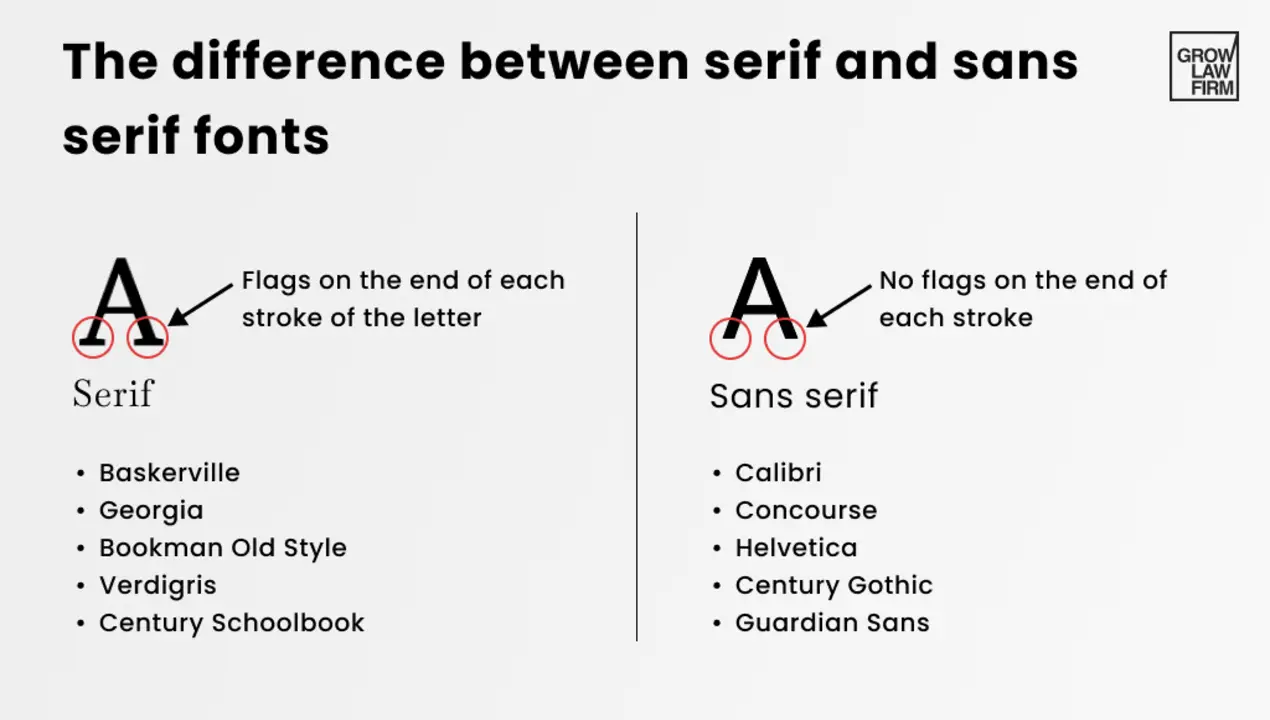 The difference between serif and sans serif fonts

GROW
LAW
FIRM

A

Flags on the end of each stroke of the letter

Serif

• Baskerville
• Georgia
• Bookman Old Style
• Verdigris
• Century Schoolbook

A

No flags on the end of each stroke

Sans serif

• Calibri
• Concourse
• Helvetica
• Century Gothic
• Guardian Sans